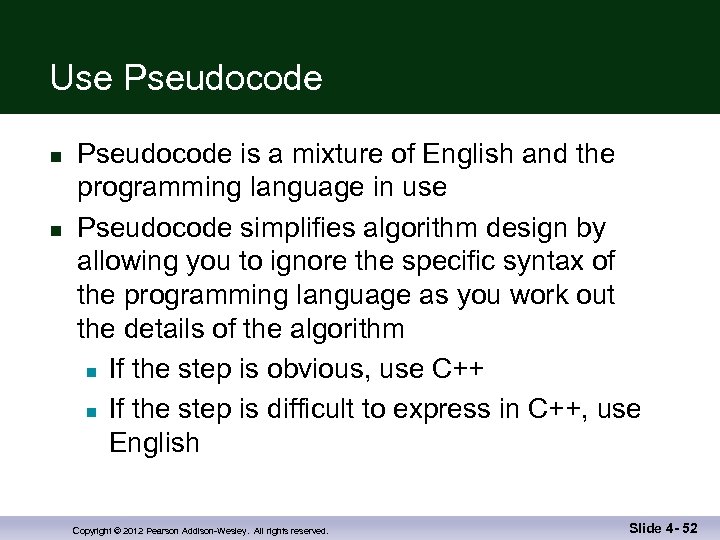 Use Pseudocode

- Pseudocode is a mixture of English and the programming language in use
- Pseudocode simplifies algorithm design by allowing you to ignore the specific syntax of the programming language as you work out the details of the algorithm
  - If the step is obvious, use C++
  - If the step is difficult to express in C++, use English

Copyright © 2012 Pearson Addison-Wesley. All rights reserved.

Slide 4- 52